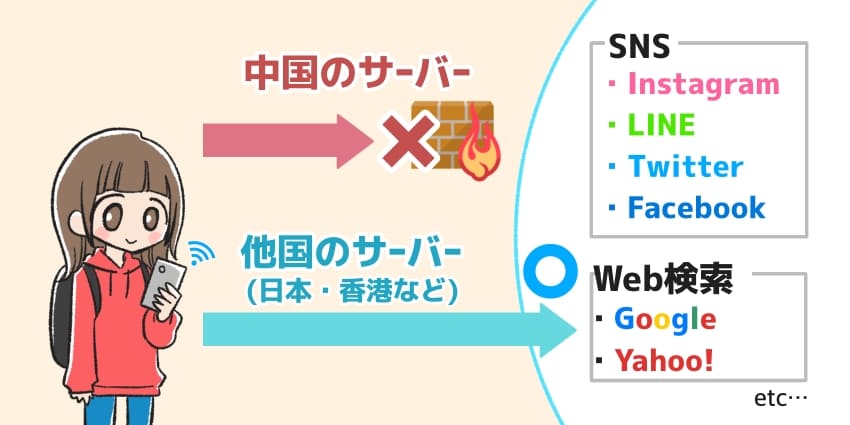 中国のサーバー

他国のサーバー
(日本・香港など)

SNS
・Instagram
・LINE
・Twitter
・Facebook

Web検索
・Google
・Yahoo!

etc…